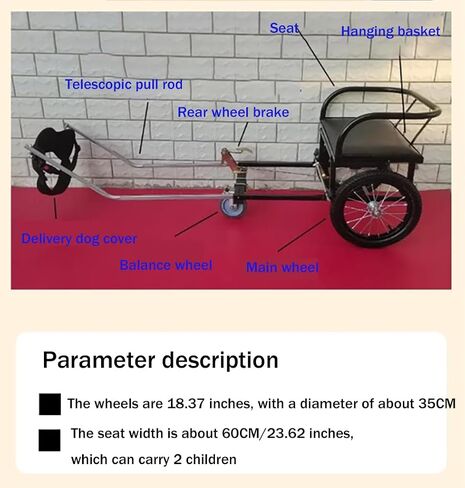 Seat
Hanging basket
Telescopic pull rod
Rear wheel brake
Delivery dog cover
Balance wheel
Main wheel

Parameter description

The wheels are 18.37 inches, with a diameter of about 35CM

The seat width is about 60CM/23.62 inches, which can carry 2 children